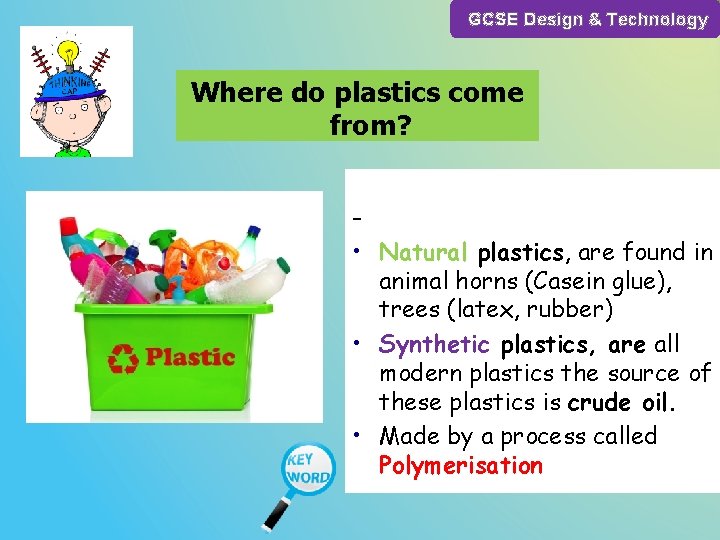 GCSE Design & Technology

THINKING CAP

Where do plastics come from?

Plastic

-

• Natural plastics, are found in animal horns (Casein glue), trees (latex, rubber)

• Synthetic plastics, are all modern plastics the source of these plastics is crude oil.

• Made by a process called Polymerisation

KEY WORD